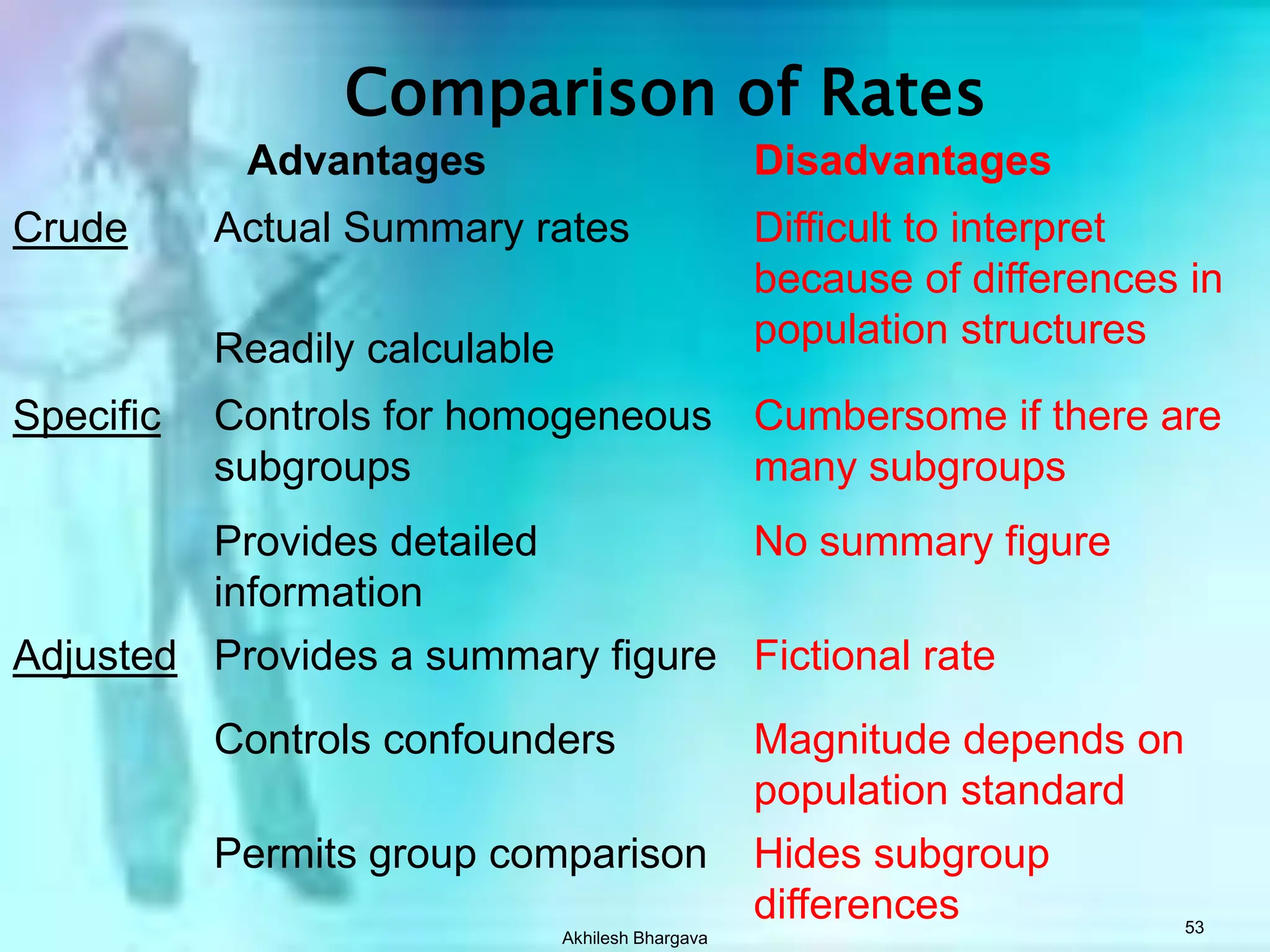 Comparison of Rates

| | Advantages | Disadvantages |
|---|---|---|
| Crude | Actual Summary rates | Difficult to interpret because of differences in population structures |
| | Readily calculable | |
| Specific | Controls for homogeneous subgroups | Cumbersome if there are many subgroups |
| | Provides detailed information | No summary figure |
| Adjusted | Provides a summary figure | Fictional rate |
| | Controls confounders | Magnitude depends on population standard |
| | Permits group comparison | Hides subgroup differences |

Akhilesh Bhargava

53